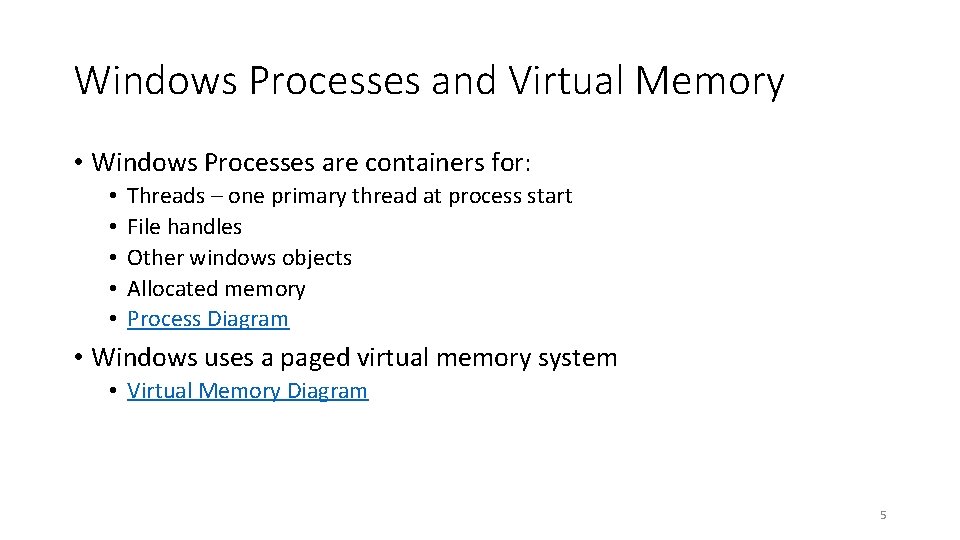 Windows Processes and Virtual Memory

• Windows Processes are containers for:
  • Threads – one primary thread at process start
  • File handles
  • Other windows objects
  • Allocated memory
  • Process Diagram

• Windows uses a paged virtual memory system
  • Virtual Memory Diagram

5